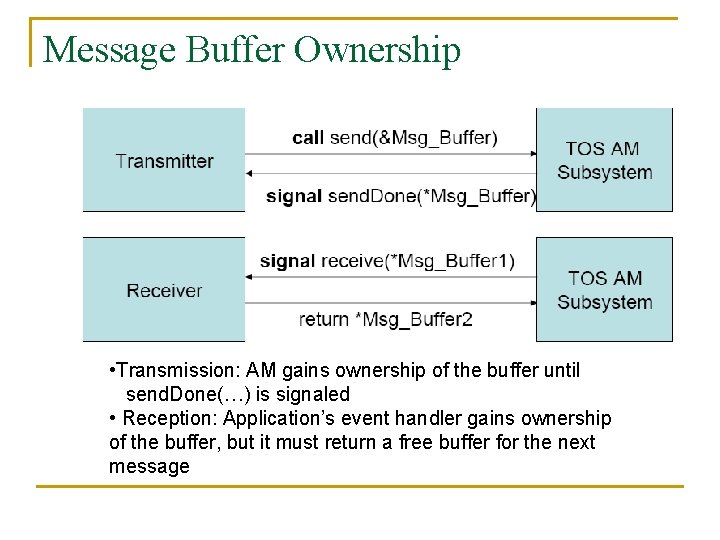 Message Buffer Ownership

Transmitter

call send(&Msg_Buffer)

signal sendDone(*Msg_Buffer)

TOS AM Subsystem

Receiver

signal receive(*Msg_Buffer1)

return *Msg_Buffer2

TOS AM Subsystem

•Transmission: AM gains ownership of the buffer until sendDone(…) is signaled
• Reception: Application's event handler gains ownership of the buffer, but it must return a free buffer for the next message